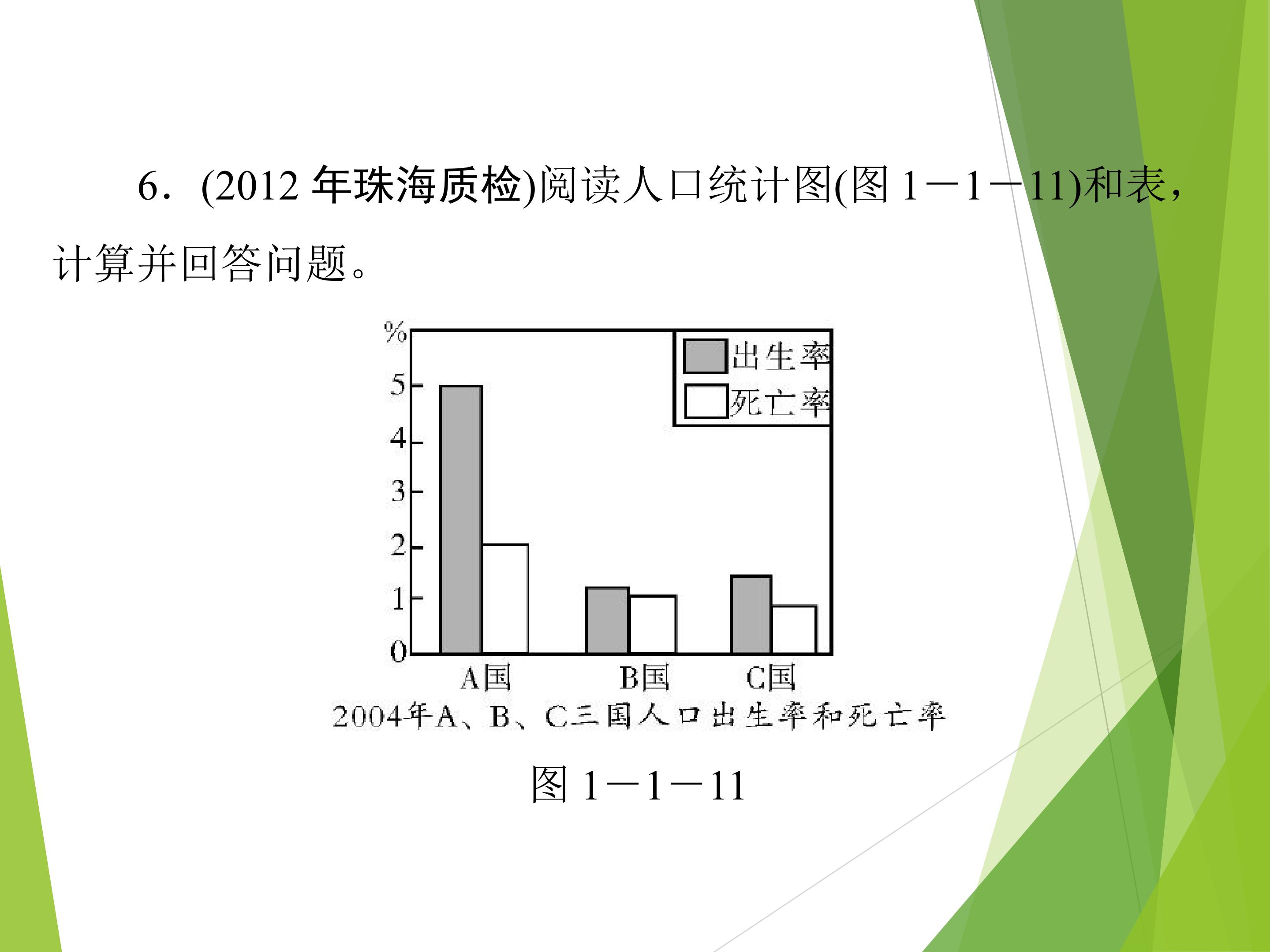 6．(2012年珠海质检)阅读人口统计图(图1－1－11)和表，计算并回答问题。

%
5
4
3
2
1
0
出生率
死亡率
A国
B国
C国
2004年A、B、C三国人口出生率和死亡率

图1－1－11